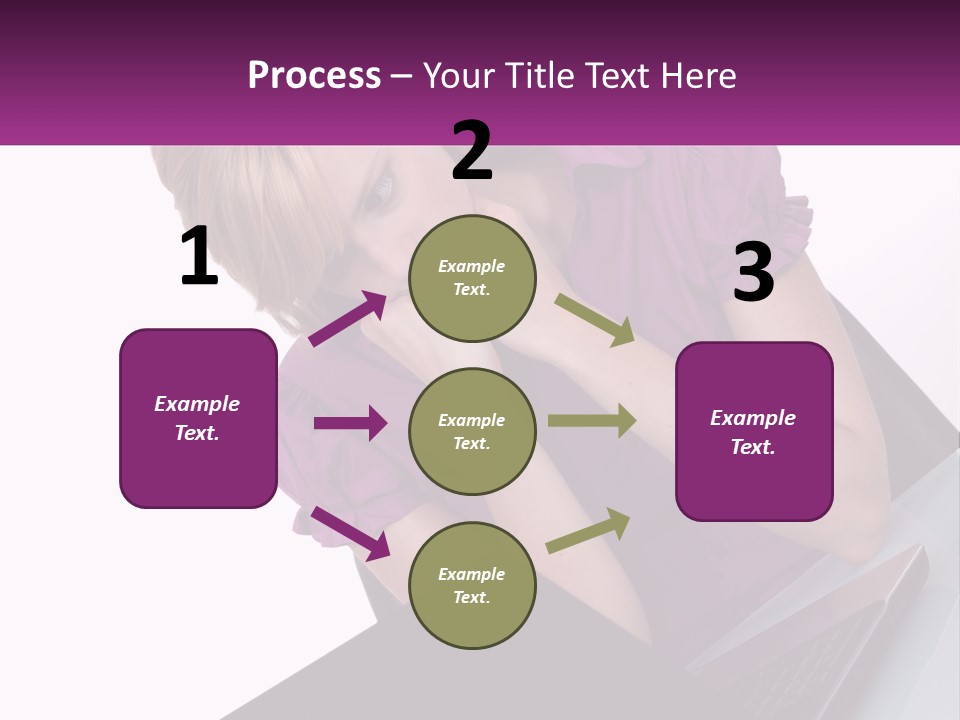 Process – Your Title Text Here

1

Example Text.

2

Example Text.

Example Text.

Example Text.

3

Example Text.